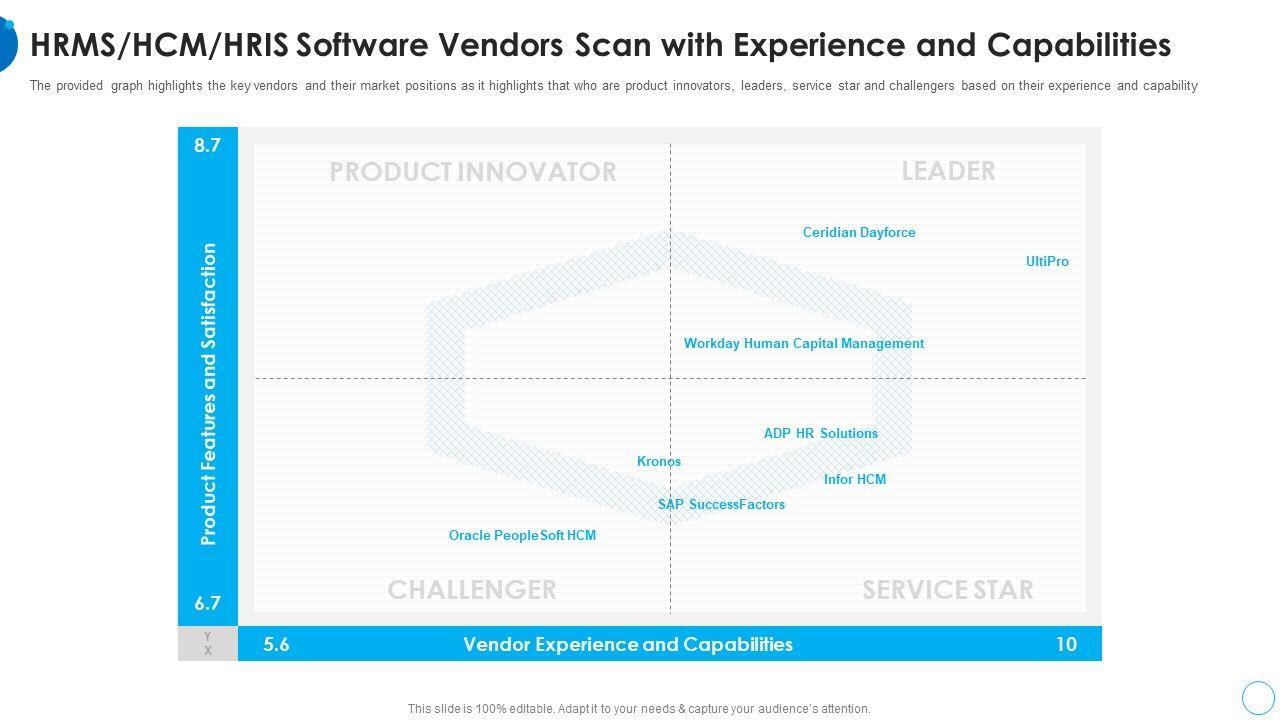 HRMS/HCM/HRIS Software Vendors Scan with Experience and Capabilities

The provided graph highlights the key vendors and their market positions as it highlights that who are product innovators, leaders, service star and challengers based on their experience and capability

8.7

Product Features and Satisfaction

6.7

PRODUCT INNOVATOR

LEADER

Ceridian Dayforce

UltiPro

Workday Human Capital Management

ADP HR Solutions

Kronos

Infor HCM

SAP SuccessFactors

Oracle PeopleSoft HCM

CHALLENGER

SERVICE STAR

Y
X

5.6

Vendor Experience and Capabilities

10

This slide is 100% editable. Adapt it to your needs & capture your audience's attention.